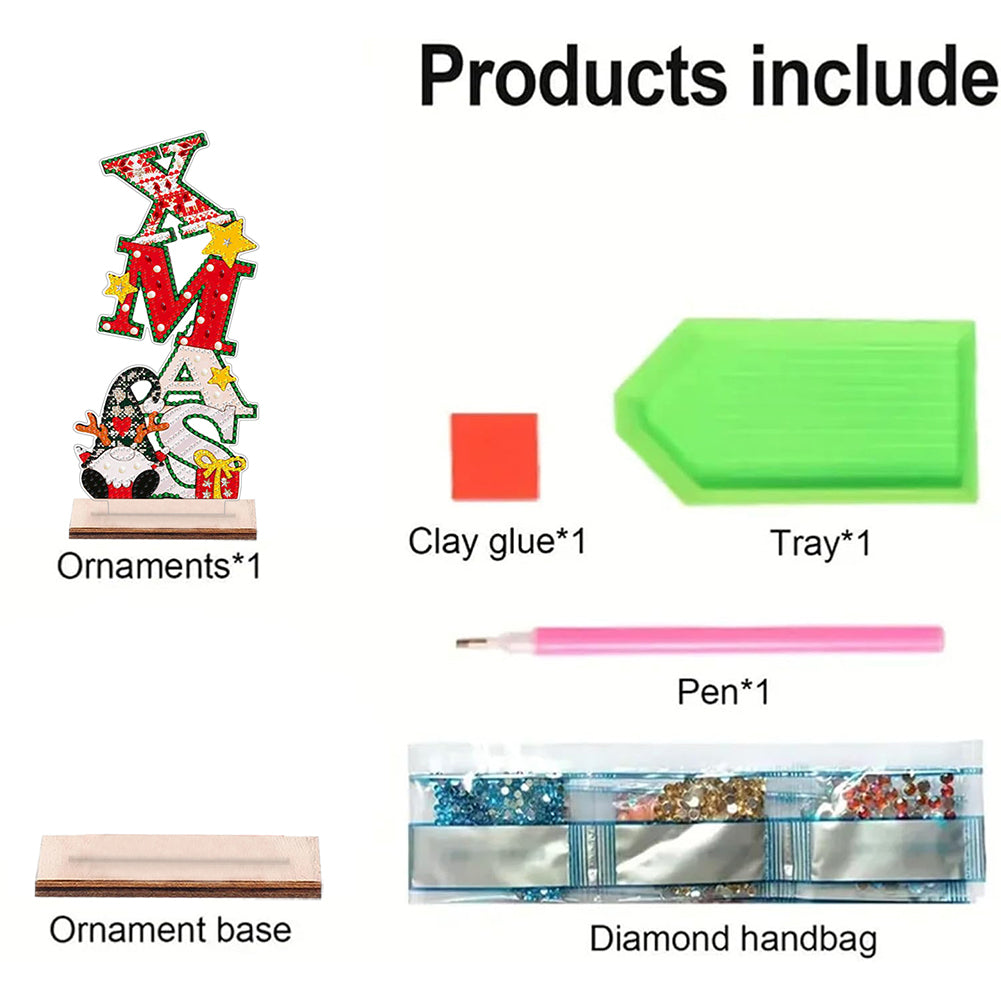 Products include

XMAS

Ornaments*1

Clay glue*1

Tray*1

Pen*1

Ornament base

Diamond handbag